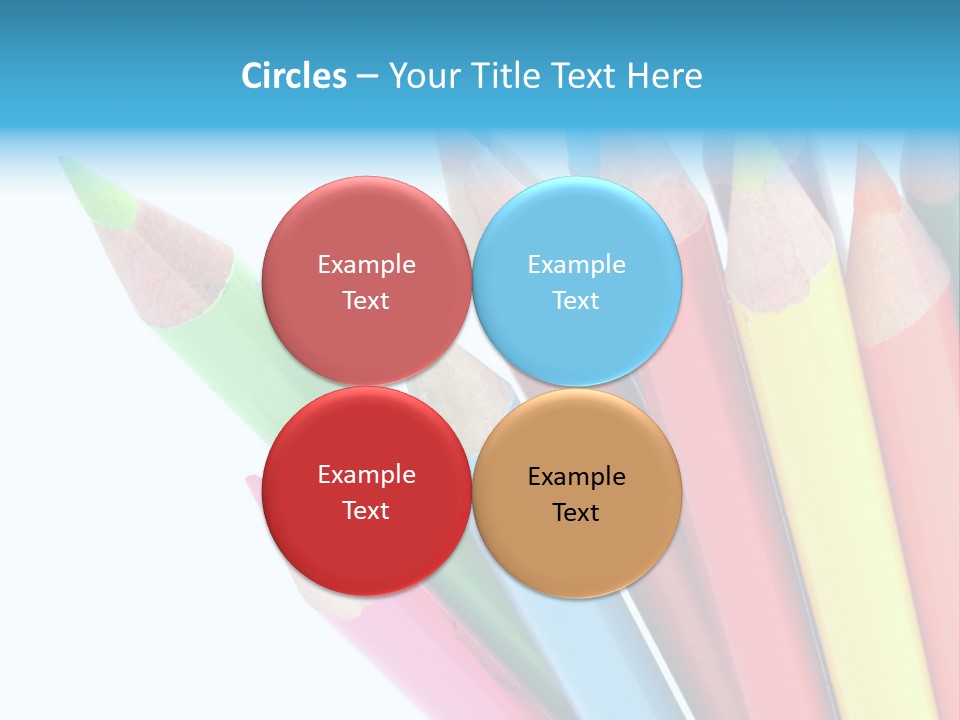 Circles – Your Title Text Here

Example Text

Example Text

Example Text

Example Text